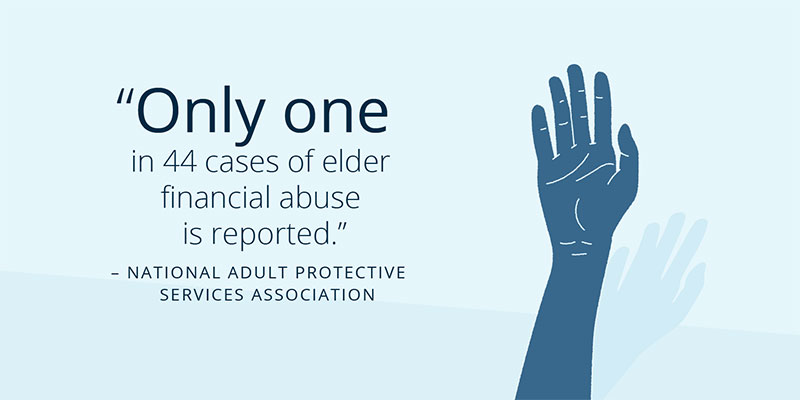 “Only one in 44 cases of elder financial abuse is reported.”

– NATIONAL ADULT PROTECTIVE SERVICES ASSOCIATION